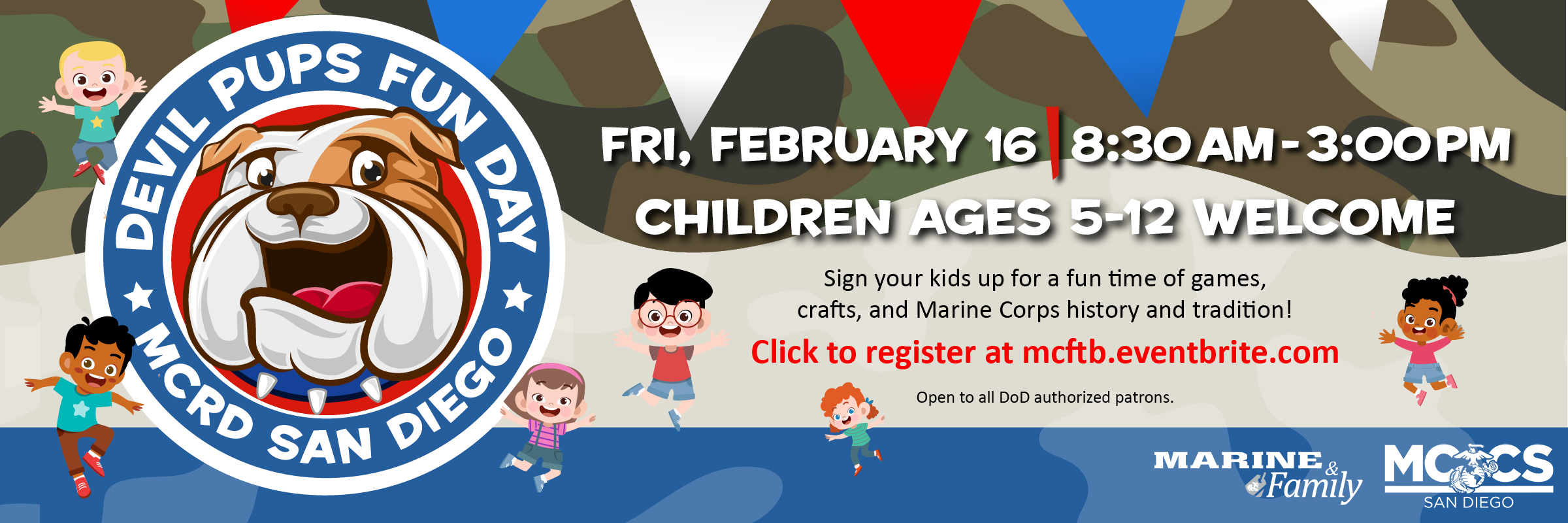 DEVIL PUPS FUN DAY
MCRD SAN DIEGO

FRI, FEBRUARY 16 | 8:30 AM - 3:00 PM
CHILDREN AGES 5-12 WELCOME

Sign your kids up for a fun time of games, crafts, and Marine Corps history and tradition!

Click to register at mcftb.eventbrite.com

Open to all DoD authorized patrons.

MARINE & Family

MCCS
SAN DIEGO